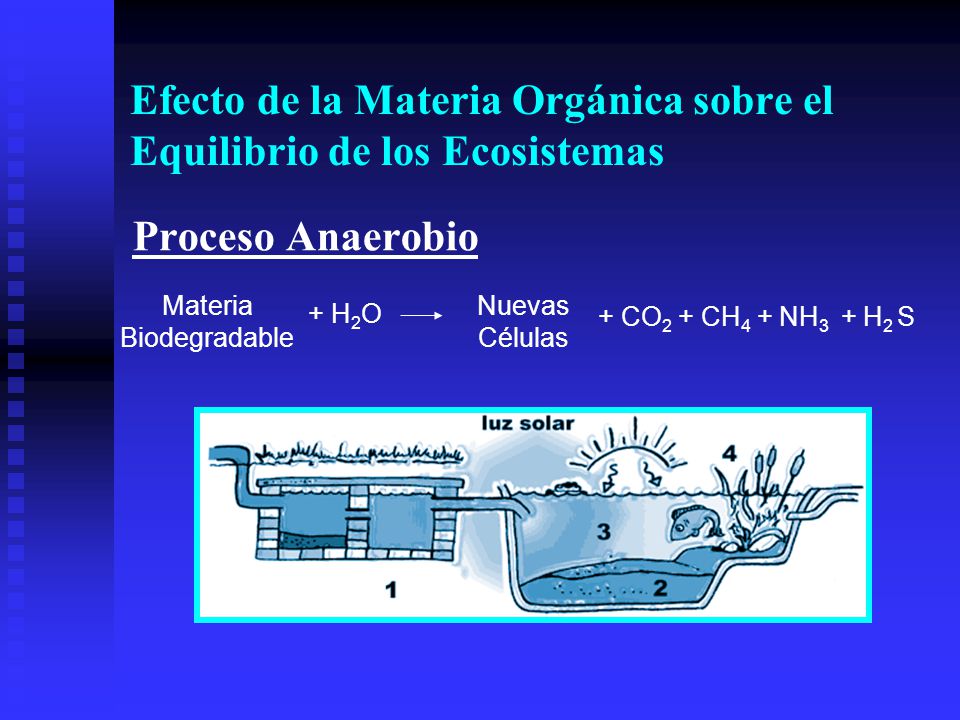 Efecto de la Materia Orgánica sobre el Equilibrio de los Ecosistemas

Proceso Anaerobio

Materia Biodegradable $+ H_2O \longrightarrow$ Nuevas Células $+ CO_2 + CH_4 + NH_3 + H_2S$

luz solar

4

3

1

2